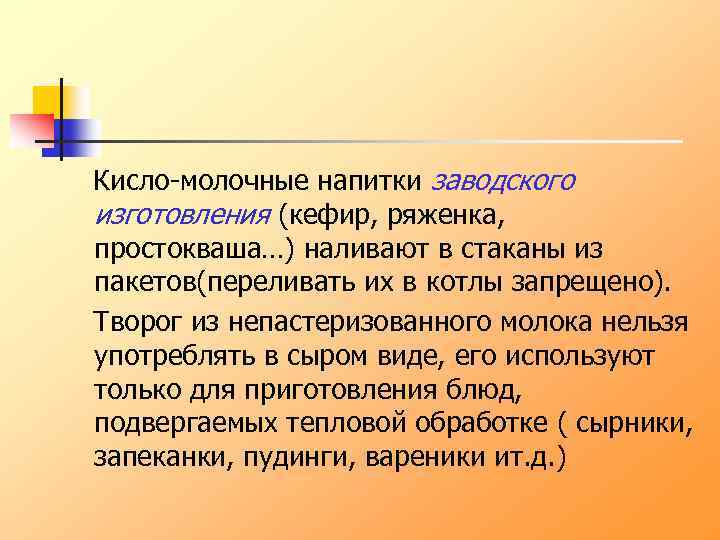 Кисло-молочные напитки заводского изготовления (кефир, ряженка, простокваша…) наливают в стаканы из пакетов(переливать их в котлы запрещено).

Творог из непастеризованного молока нельзя употреблять в сыром виде, его используют только для приготовления блюд, подвергаемых тепловой обработке ( сырники, запеканки, пудинги, вареники ит.д.)